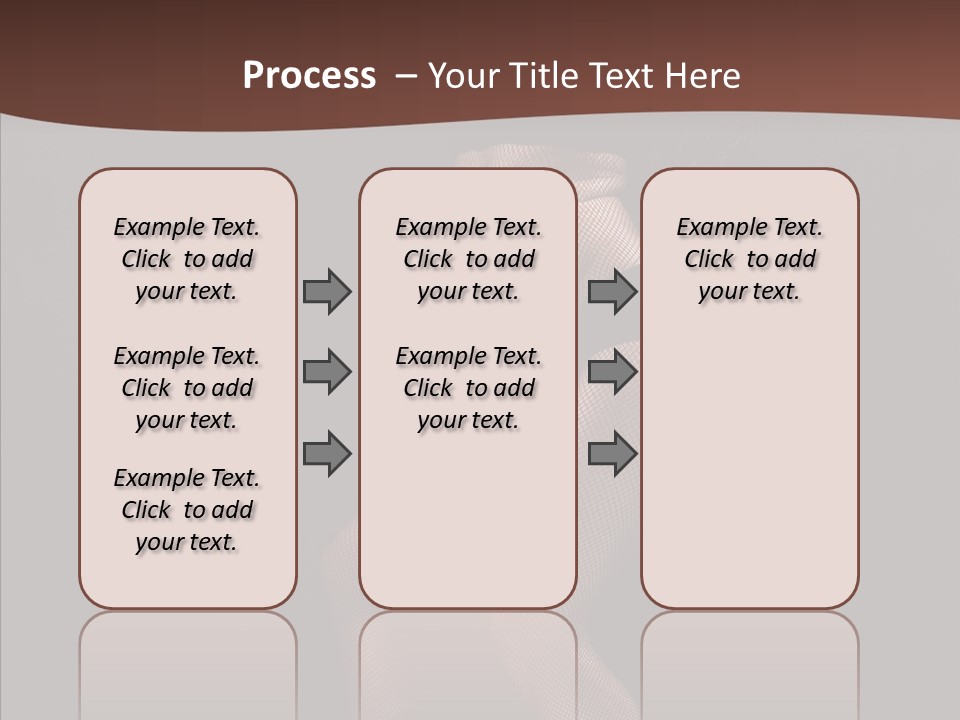 Process – Your Title Text Here

Example Text. Click to add your text.

Example Text. Click to add your text.

Example Text. Click to add your text.

Example Text. Click to add your text.

Example Text. Click to add your text.

Example Text. Click to add your text.